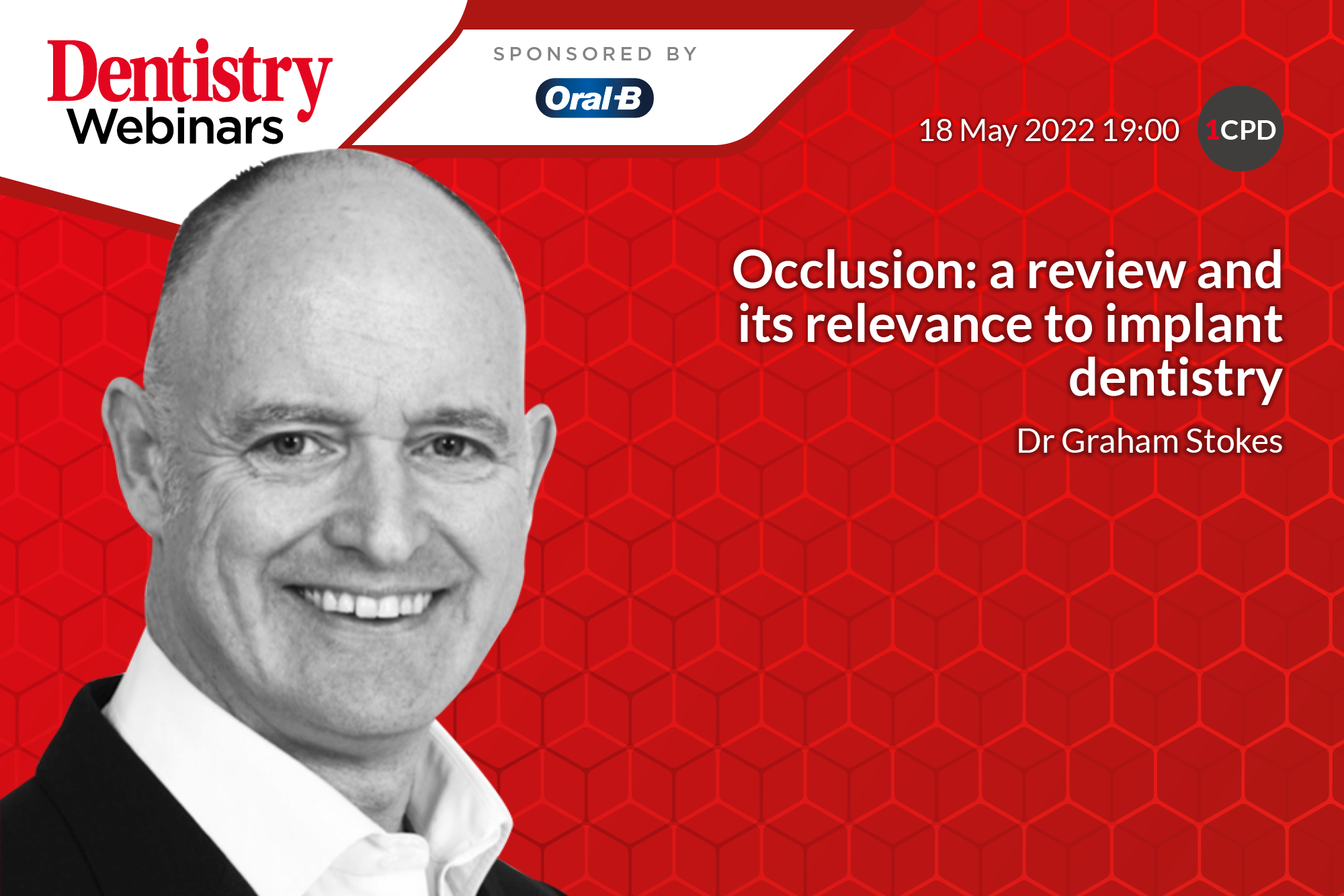 Dentistry Webinars

SPONSORED BY

Oral-B

18 May 2022 19:00

1CPD

Occlusion: a review and its relevance to implant dentistry

Dr Graham Stokes